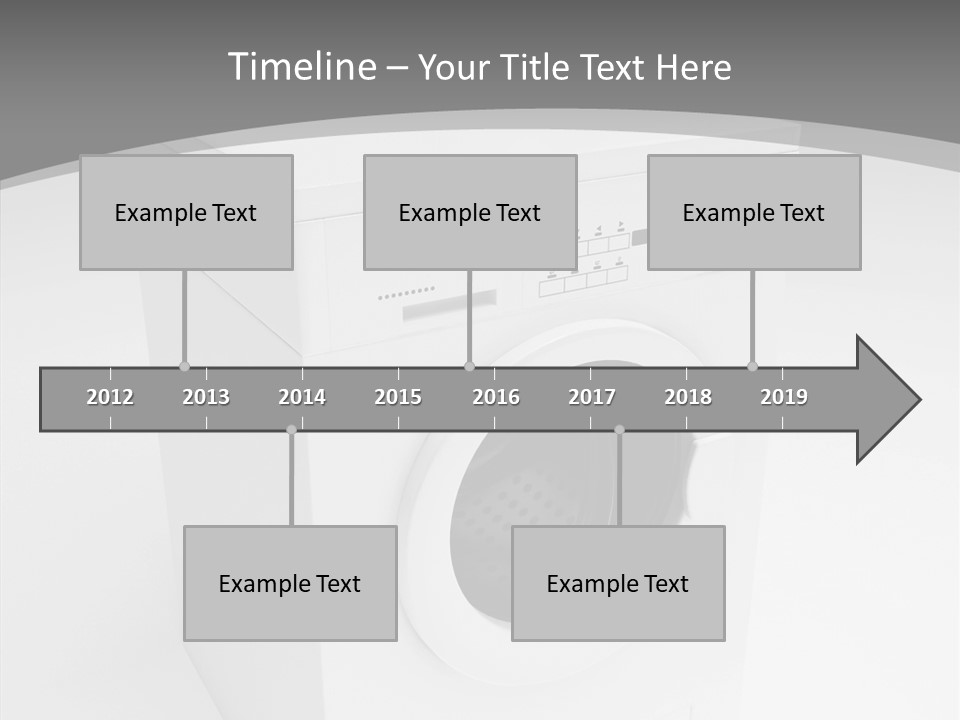 Timeline – Your Title Text Here

Example Text

Example Text

Example Text

2012 2013 2014 2015 2016 2017 2018 2019

Example Text

Example Text